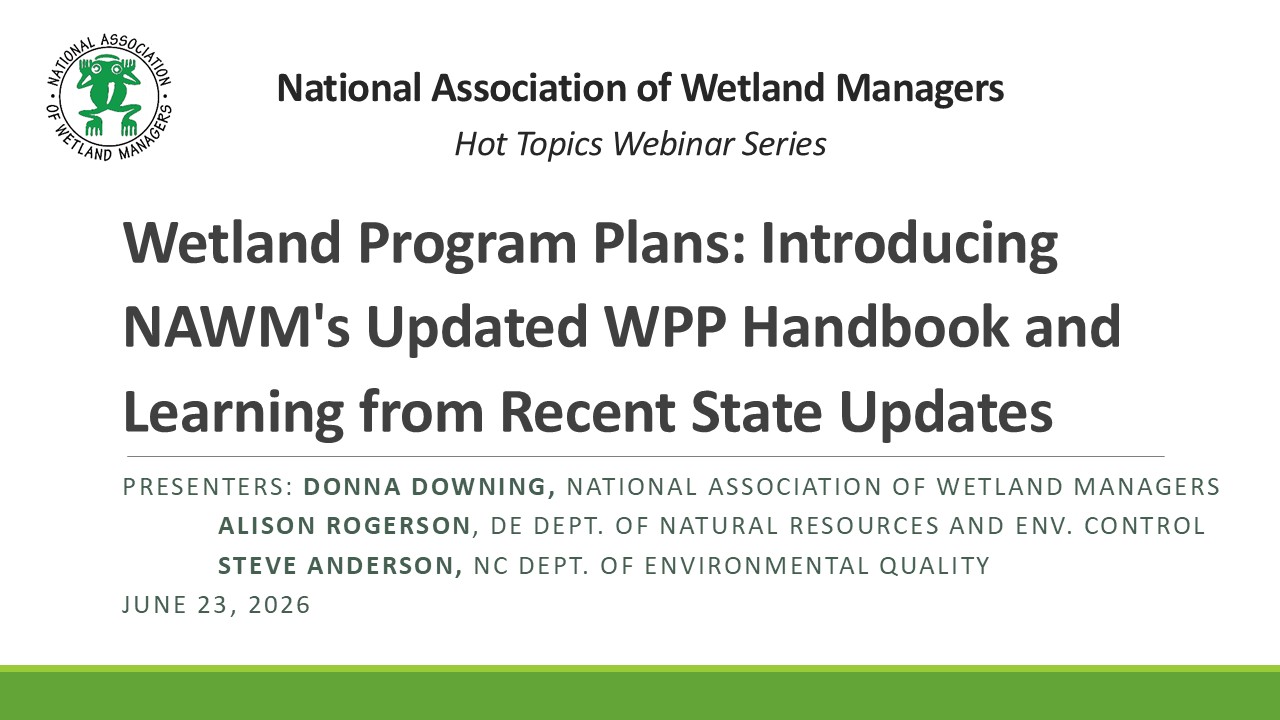 NATIONAL ASSOCIATION OF WETLAND MANAGERS

National Association of Wetland Managers

Hot Topics Webinar Series

Wetland Program Plans: Introducing NAWM's Updated WPP Handbook and Learning from Recent State Updates

PRESENTERS: DONNA DOWNING, NATIONAL ASSOCIATION OF WETLAND MANAGERS
ALISON ROGERSON, DE DEPT. OF NATURAL RESOURCES AND ENV. CONTROL
STEVE ANDERSON, NC DEPT. OF ENVIRONMENTAL QUALITY
JUNE 23, 2026